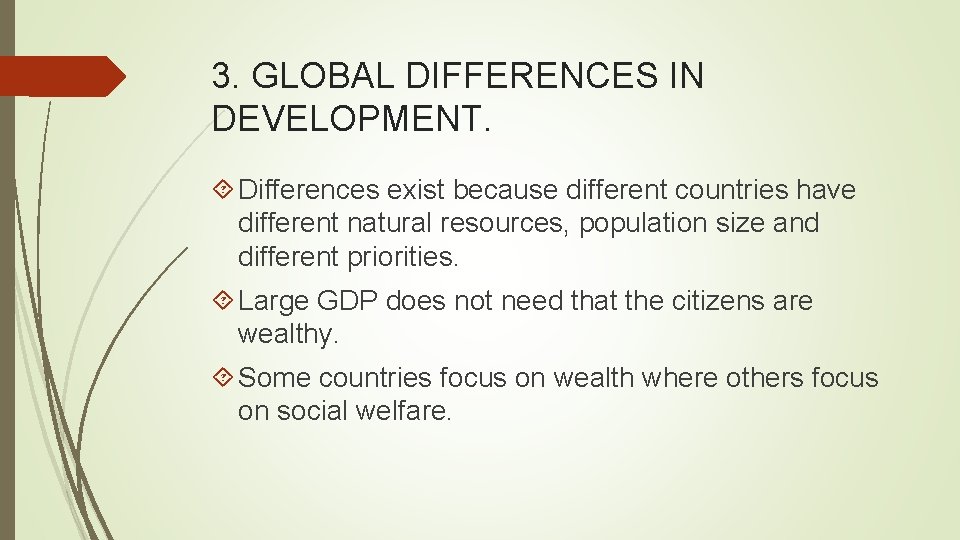 3. GLOBAL DIFFERENCES IN DEVELOPMENT.

Differences exist because different countries have different natural resources, population size and different priorities.

Large GDP does not need that the citizens are wealthy.

Some countries focus on wealth where others focus on social welfare.